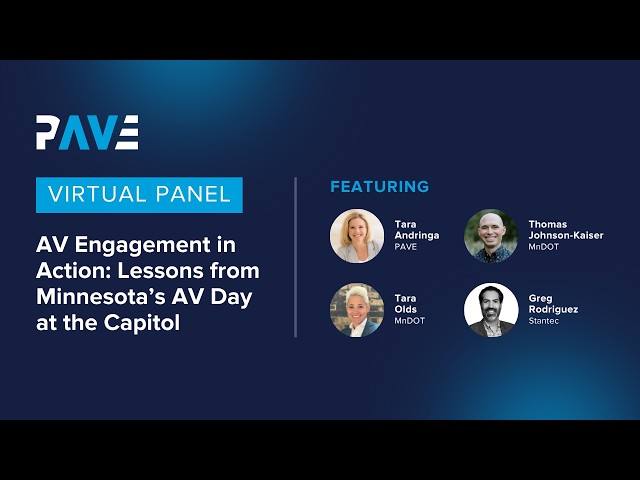 PAVE

VIRTUAL PANEL

AV Engagement in Action: Lessons from Minnesota's AV Day at the Capitol

FEATURING

Tara Andringa
PAVE

Thomas Johnson-Kaiser
MnDOT

Tara Olds
MnDOT

Greg Rodriguez
Stantec